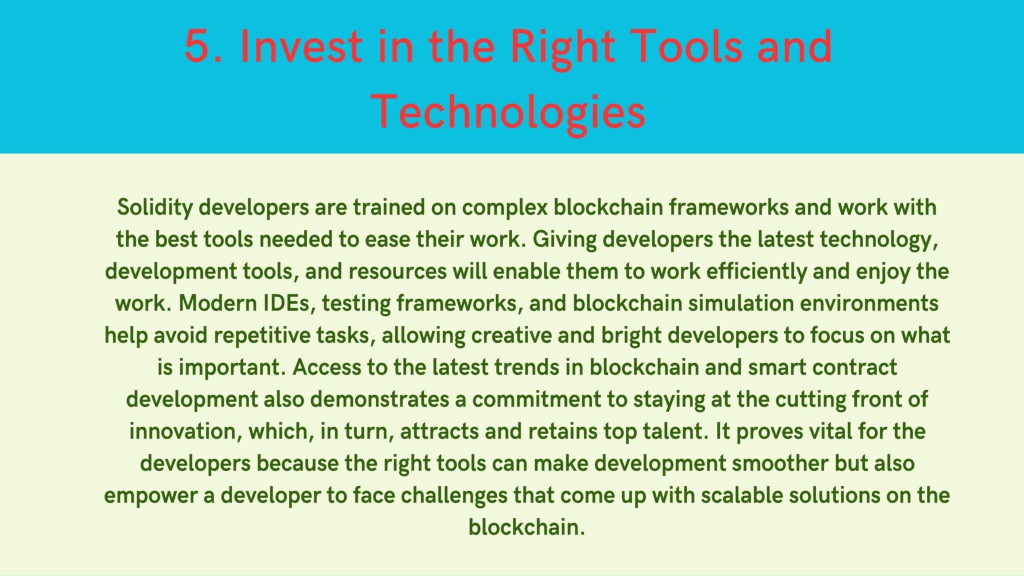 5. Invest in the Right Tools and Technologies

Solidity developers are trained on complex blockchain frameworks and work with the best tools needed to ease their work. Giving developers the latest technology, development tools, and resources will enable them to work efficiently and enjoy the work. Modern IDEs, testing frameworks, and blockchain simulation environments help avoid repetitive tasks, allowing creative and bright developers to focus on what is important. Access to the latest trends in blockchain and smart contract development also demonstrates a commitment to staying at the cutting front of innovation, which, in turn, attracts and retains top talent. It proves vital for the developers because the right tools can make development smoother but also empower a developer to face challenges that come up with scalable solutions on the blockchain.